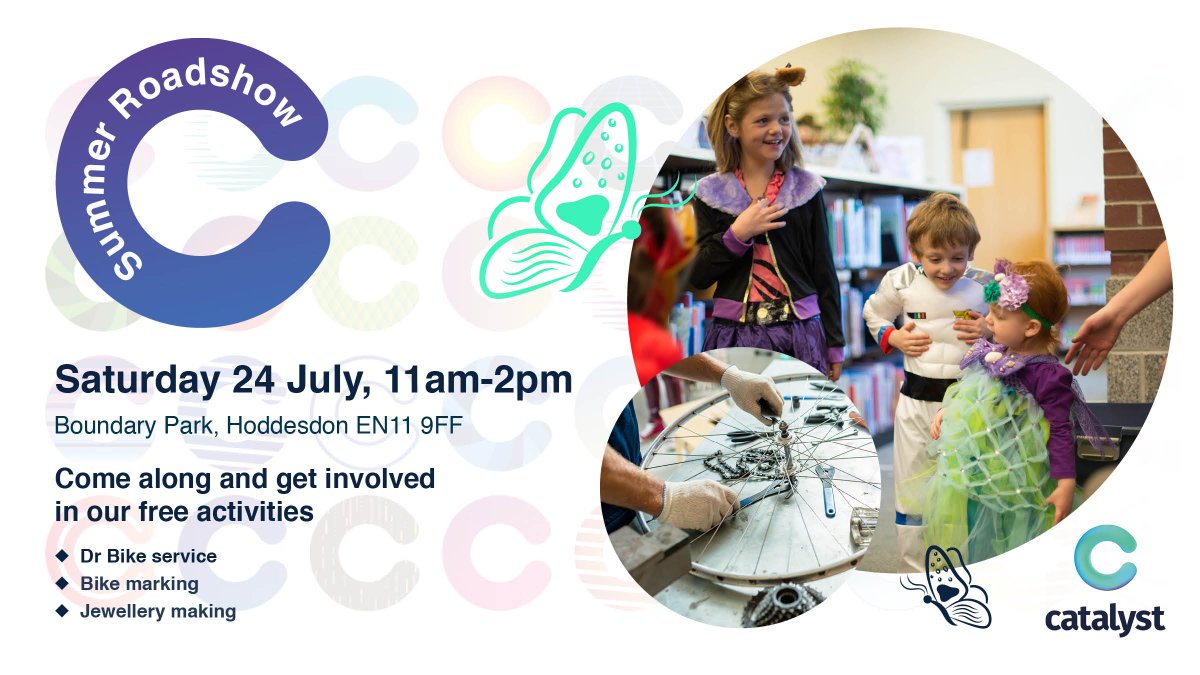 Summer Roadshow

Saturday 24 July, 11am-2pm

Boundary Park, Hoddesdon EN11 9FF

Come along and get involved in our free activities

◆ Dr Bike service
◆ Bike marking
◆ Jewellery making

catalyst